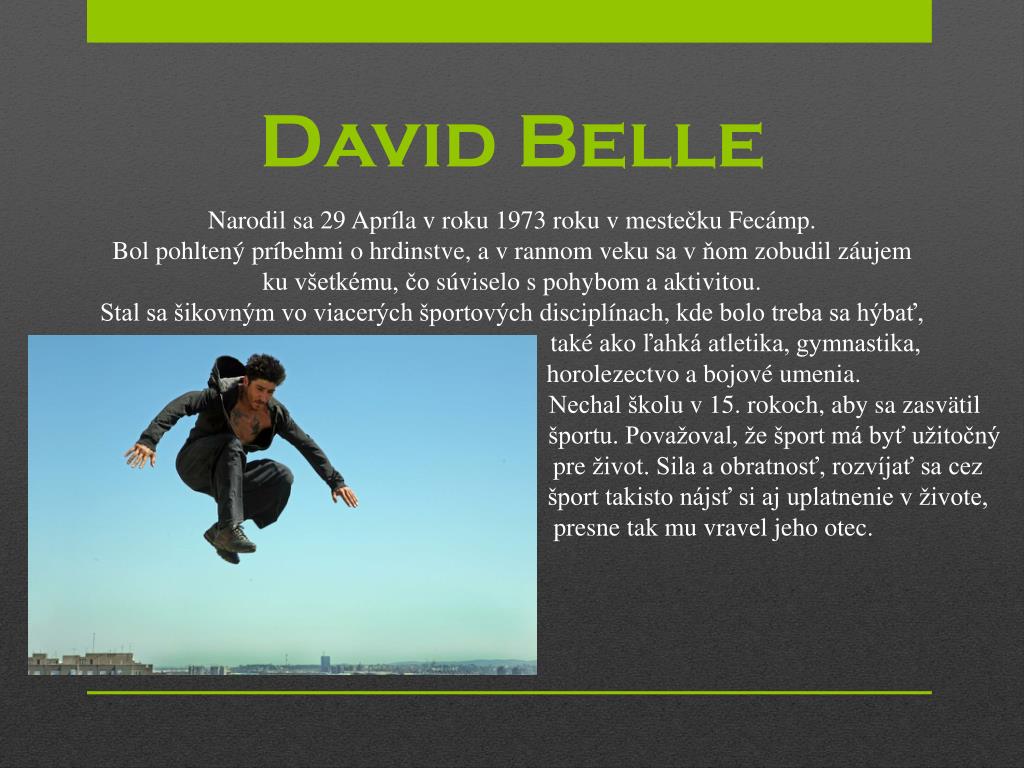 David Belle

Narodil sa 29 Apríla v roku 1973 roku v mestečku Fecámp.
Bol pohltený príbehmi o hrdinstve, a v rannom veku sa v ňom zobudil záujem ku všetkému, čo súviselo s pohybom a aktivitou.
Stal sa šikovným vo viacerých športových disciplínach, kde bolo treba sa hýbať, také ako ľahká atletika, gymnastika, horolezectvo a bojové umenia.
Nechal školu v 15. rokoch, aby sa zasvätil športu. Považoval, že šport má byť užitočný pre život. Sila a obratnosť, rozvíjať sa cez šport takisto nájsť si aj uplatnenie v živote, presne tak mu vravel jeho otec.